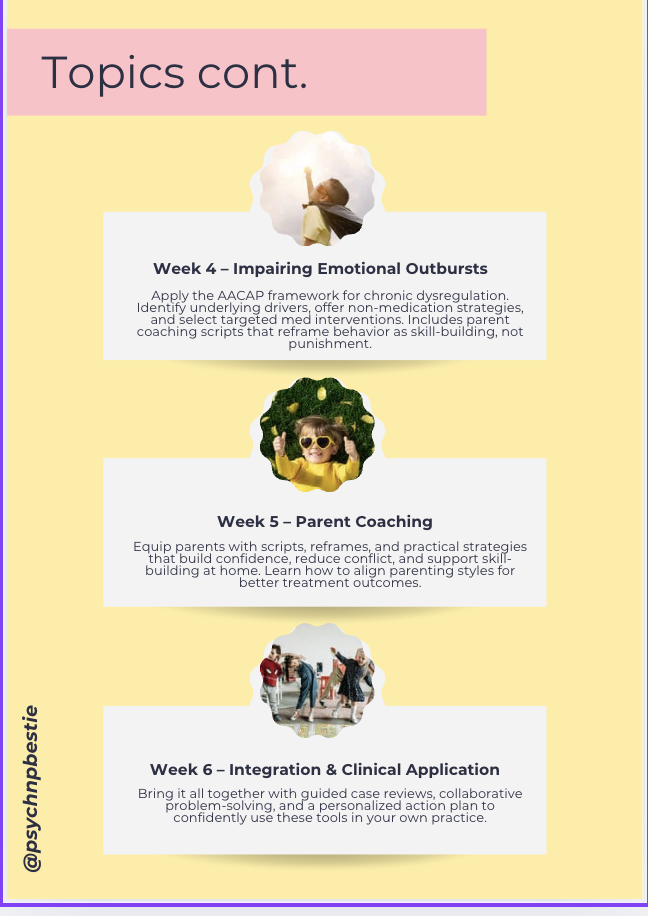 Topics cont.

Week 4 – Impairing Emotional Outbursts

Apply the AACAP framework for chronic dysregulation. Identify underlying drivers, offer non-medication strategies, and select targeted med interventions. Includes parent coaching scripts that reframe behavior as skill-building, not punishment.

Week 5 – Parent Coaching

Equip parents with scripts, reframes, and practical strategies that build confidence, reduce conflict, and support skill-building at home. Learn how to align parenting styles for better treatment outcomes.

Week 6 – Integration & Clinical Application

Bring it all together with guided case reviews, collaborative problem-solving, and a personalized action plan to confidently use these tools in your own practice.

@psychnpbestie